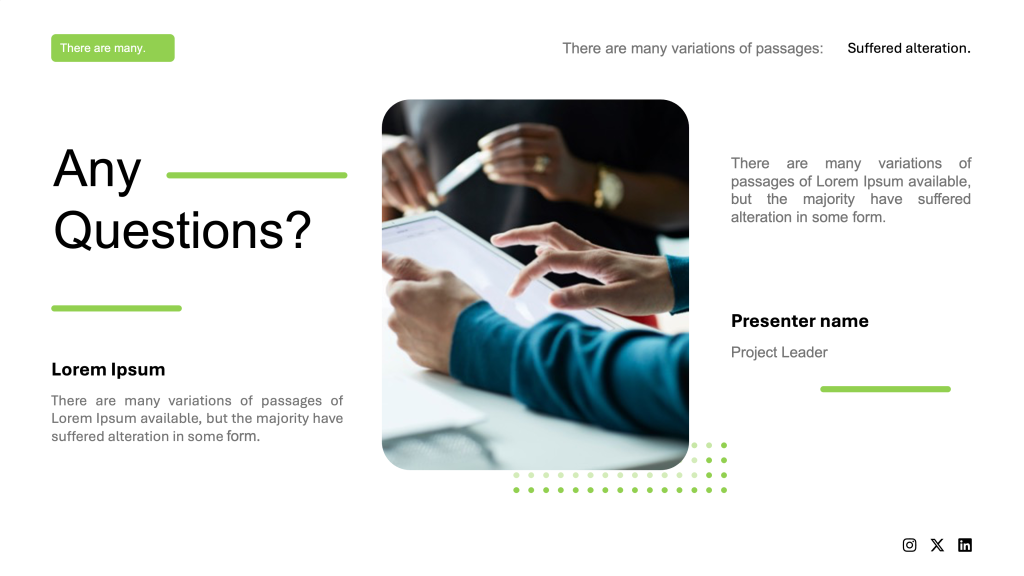 There are many.

There are many variations of passages: Suffered alteration.

Any Questions?

Lorem Ipsum

There are many variations of passages of Lorem Ipsum available, but the majority have suffered alteration in some form.

There are many variations of passages of Lorem Ipsum available, but the majority have suffered alteration in some form.

Presenter name

Project Leader